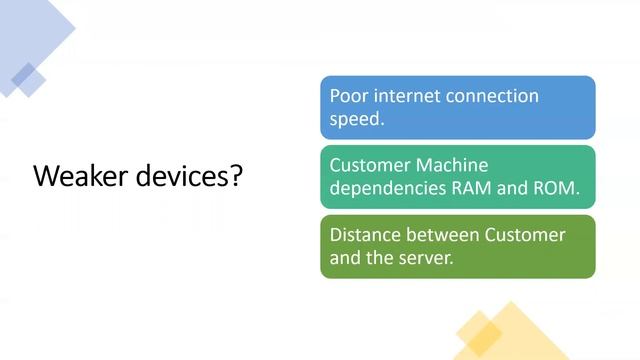 Weaker devices?

Poor internet connection speed.

Customer Machine dependencies RAM and ROM.

Distance between Customer and the server.